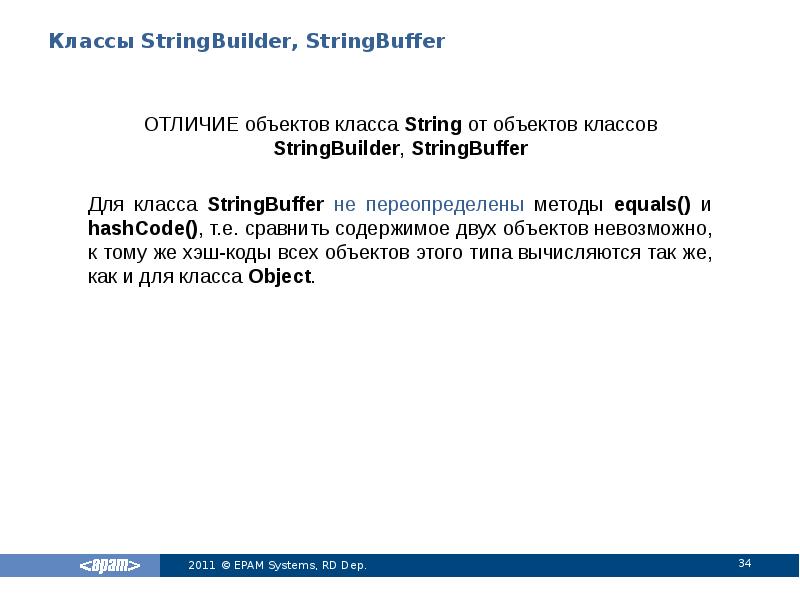 Классы StringBuilder, StringBuffer

ОТЛИЧИЕ объектов класса String от объектов классов StringBuilder, StringBuffer

Для класса StringBuffer не переопределены методы equals() и hashCode(), т.е. сравнить содержимое двух объектов невозможно, к тому же хэш-коды всех объектов этого типа вычисляются так же, как и для класса Object.

<epam>

2011 © EPAM Systems, RD Dep.

34